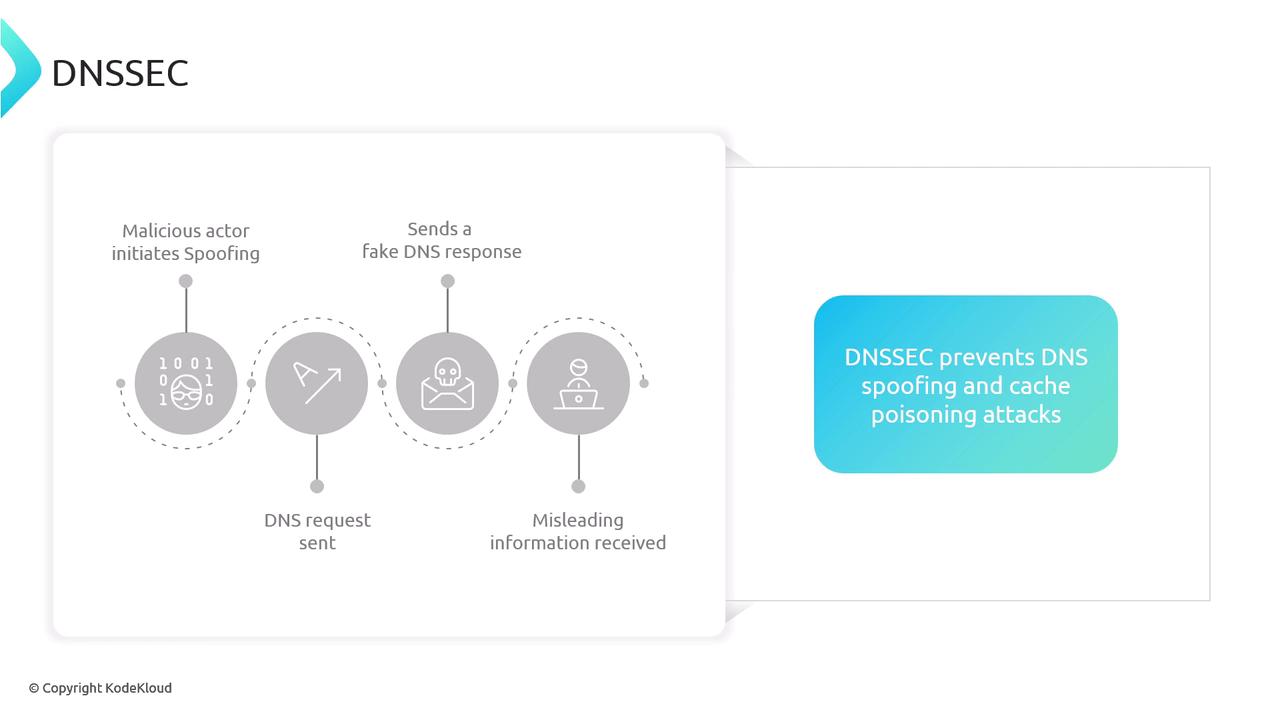 DNSSEC

Malicious actor initiates Spoofing

Sends a fake DNS response

1 0 0 1
0 1
1 0

DNS request sent

Misleading information received

DNSSEC prevents DNS spoofing and cache poisoning attacks

© Copyright KodeKloud